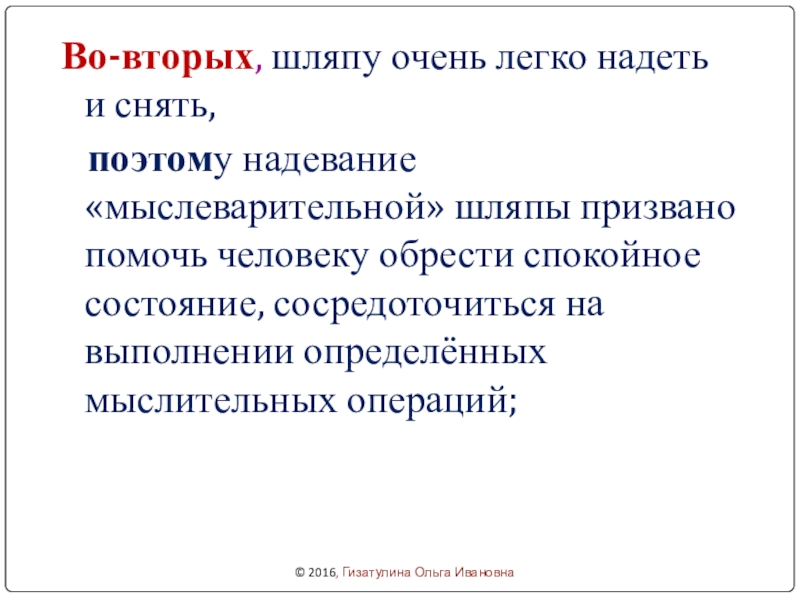 Во-вторых, шляпу очень легко надеть и снять,

поэтому надевание «мыслеварительной» шляпы призвано помочь человеку обрести спокойное состояние, сосредоточиться на выполнении определённых мыслительных операций;

© 2016, Гизатулина Ольга Ивановна